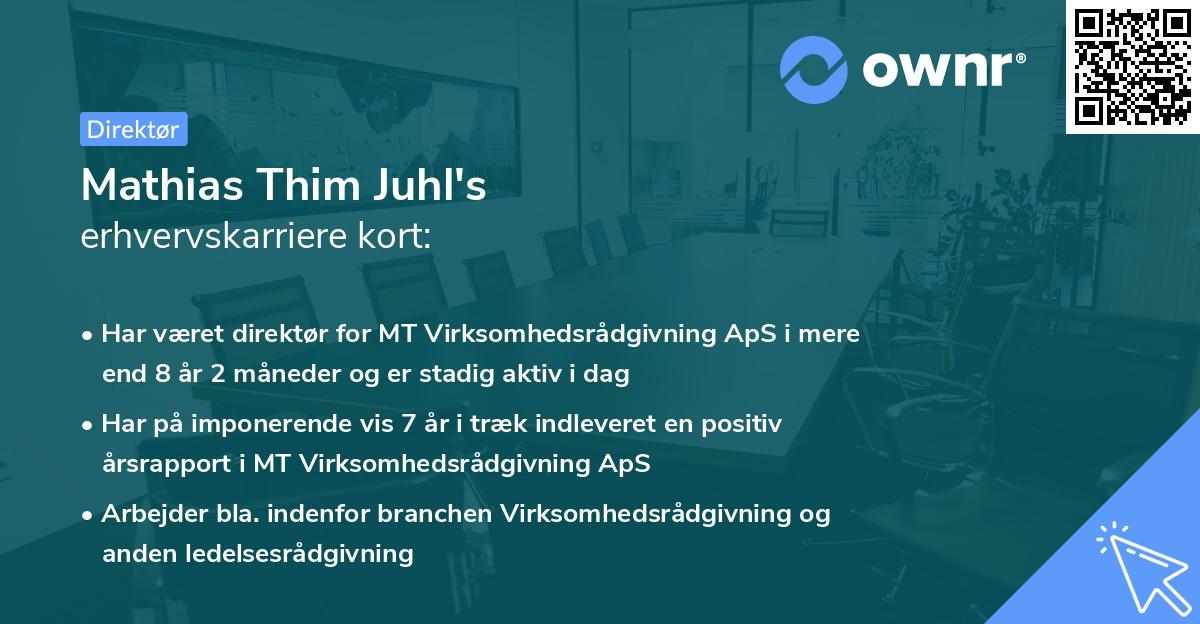 ownr®

Direktør

Mathias Thim Juhl's
erhvervskarriere kort:

• Har været direktør for MT Virksomhedsrådgivning ApS i mere end 8 år 2 måneder og er stadig aktiv i dag
• Har på imponerende vis 7 år i træk indleveret en positiv årsrapport i MT Virksomhedsrådgivning ApS
• Arbejder bla. indenfor branchen Virksomhedsrådgivning og anden ledelsesrådgivning